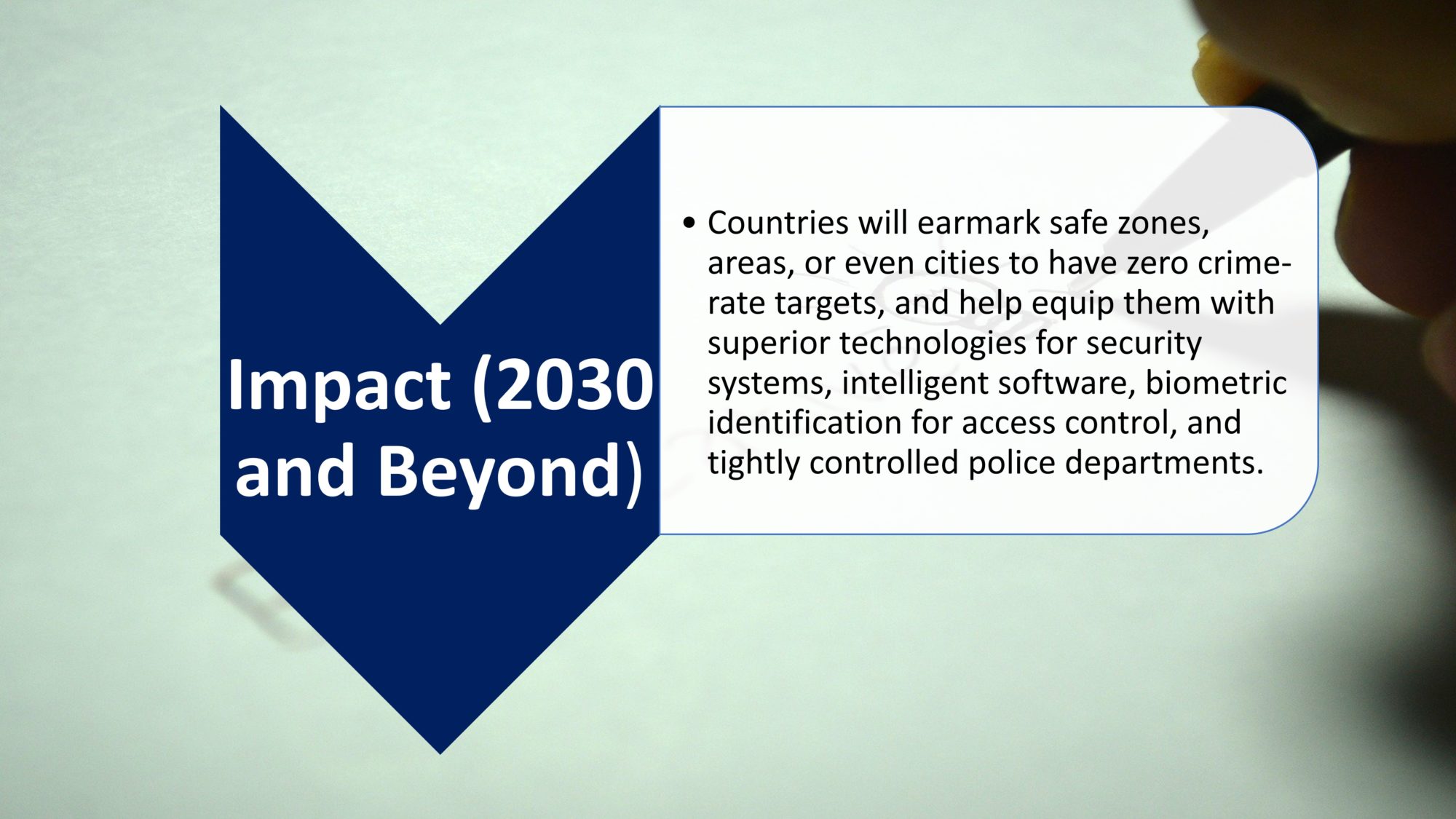 Impact (2030 and Beyond)

• Countries will earmark safe zones, areas, or even cities to have zero crime-rate targets, and help equip them with superior technologies for security systems, intelligent software, biometric identification for access control, and tightly controlled police departments.